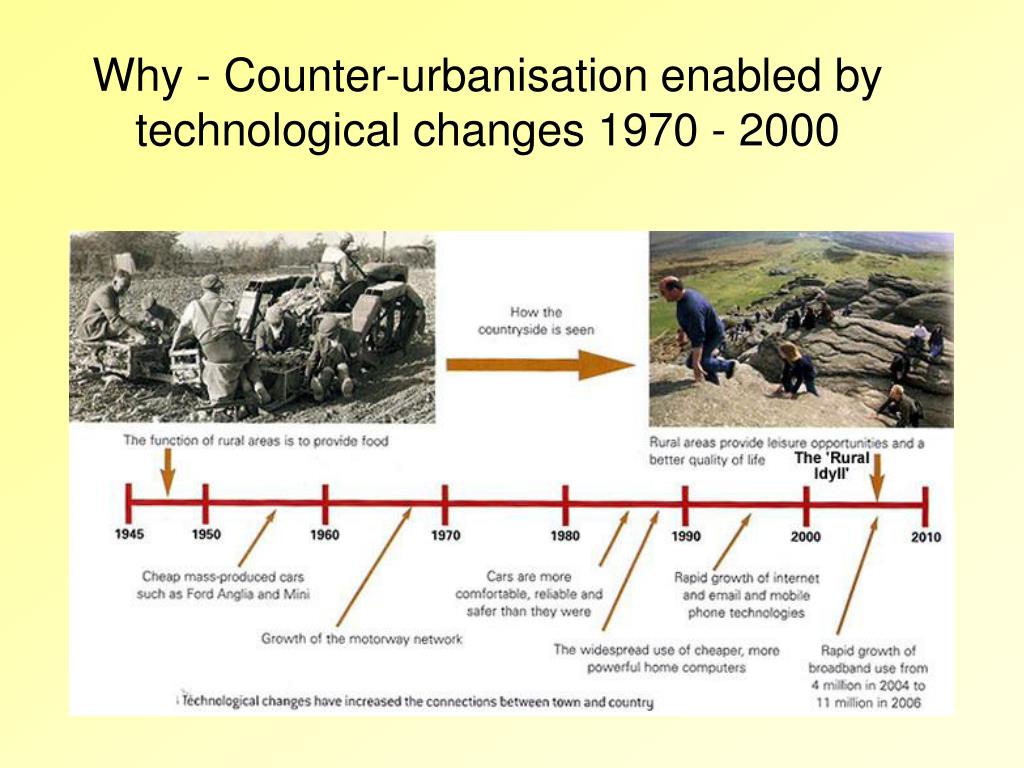 Why - Counter-urbanisation enabled by technological changes 1970 - 2000

How the countryside is seen

The function of rural areas is to provide food

Rural areas provide leisure opportunities and a better quality of life

The 'Rural Idyll'

1945
1950
1960
1970
1980
1990
2000
2010

Cheap mass-produced cars such as Ford Anglia and Mini

Growth of the motorway network

Cars are more comfortable, reliable and safer than they were

The widespread use of cheaper, more powerful home computers

Rapid growth of internet and email and mobile phone technologies

Rapid growth of broadband use from 4 million in 2004 to 11 million in 2006

Technological changes have increased the connections between town and country